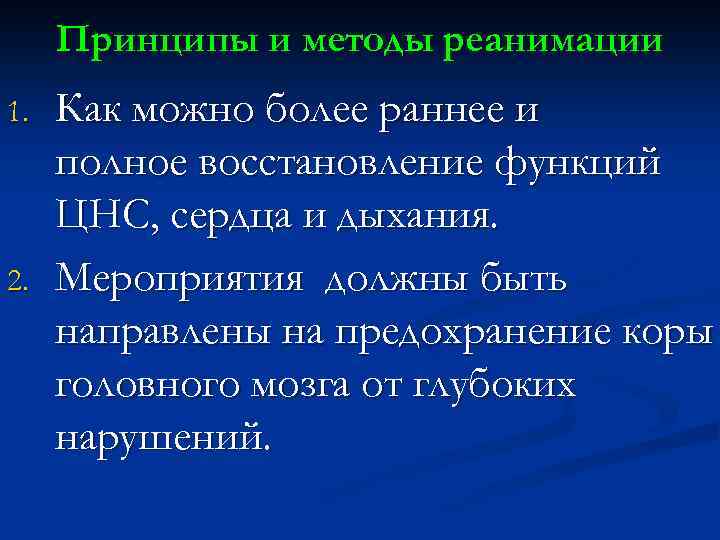 Принципы и методы реанимации

1. Как можно более раннее и полное восстановление функций ЦНС, сердца и дыхания.

2. Мероприятия  должны быть направлены на предохранение коры головного мозга от глубоких нарушений.